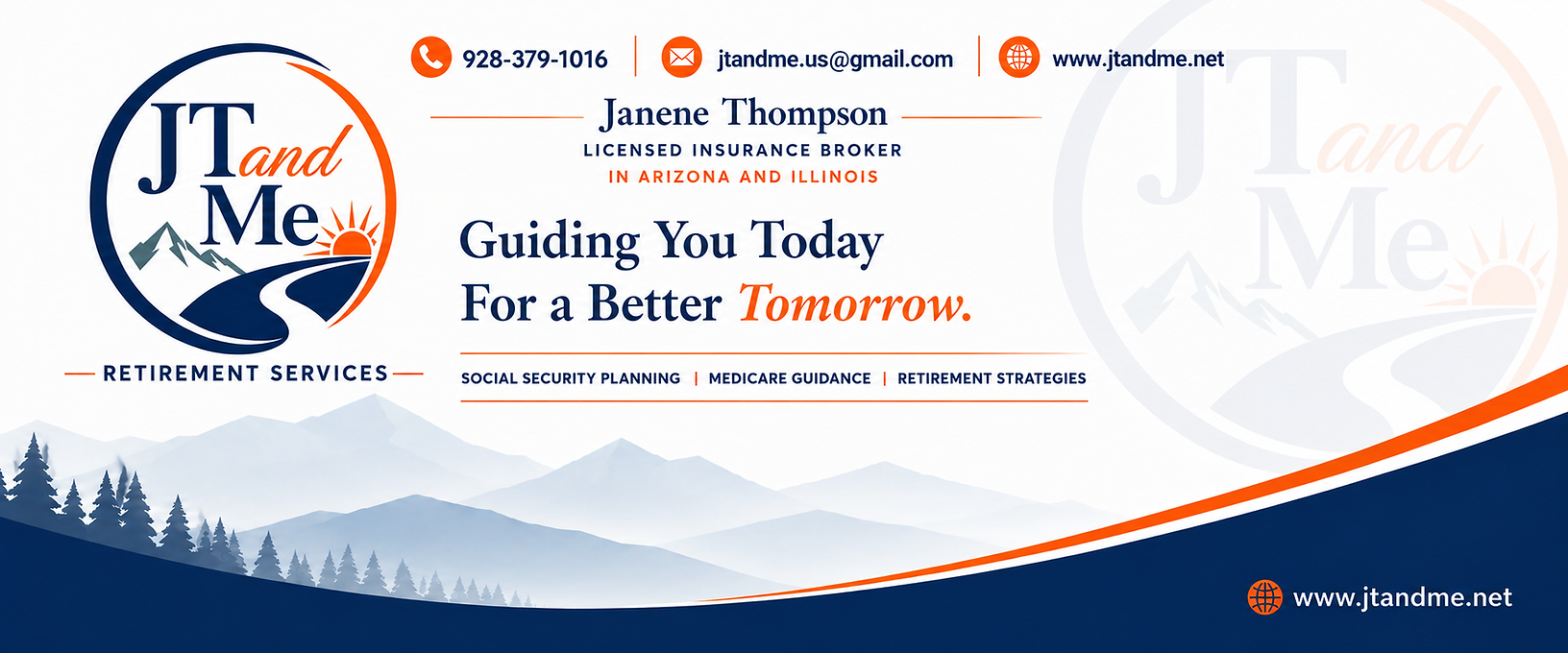 JT and Me

RETIREMENT SERVICES

928-379-1016 | jtandme.us@gmail.com | www.jtandme.net

Janene Thompson

LICENSED INSURANCE BROKER

IN ARIZONA AND ILLINOIS

Guiding You Today
For a Better Tomorrow.

SOCIAL SECURITY PLANNING | MEDICARE GUIDANCE | RETIREMENT STRATEGIES

JT and Me

www.jtandme.net